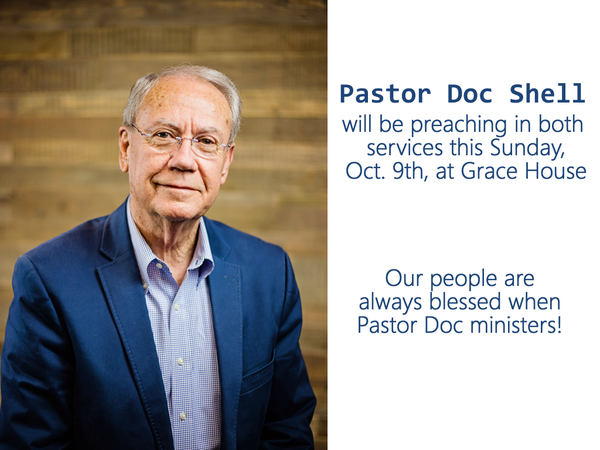 Pastor Doc Shell
will be preaching in both services this Sunday, Oct. 9th, at Grace House

Our people are always blessed when Pastor Doc ministers!